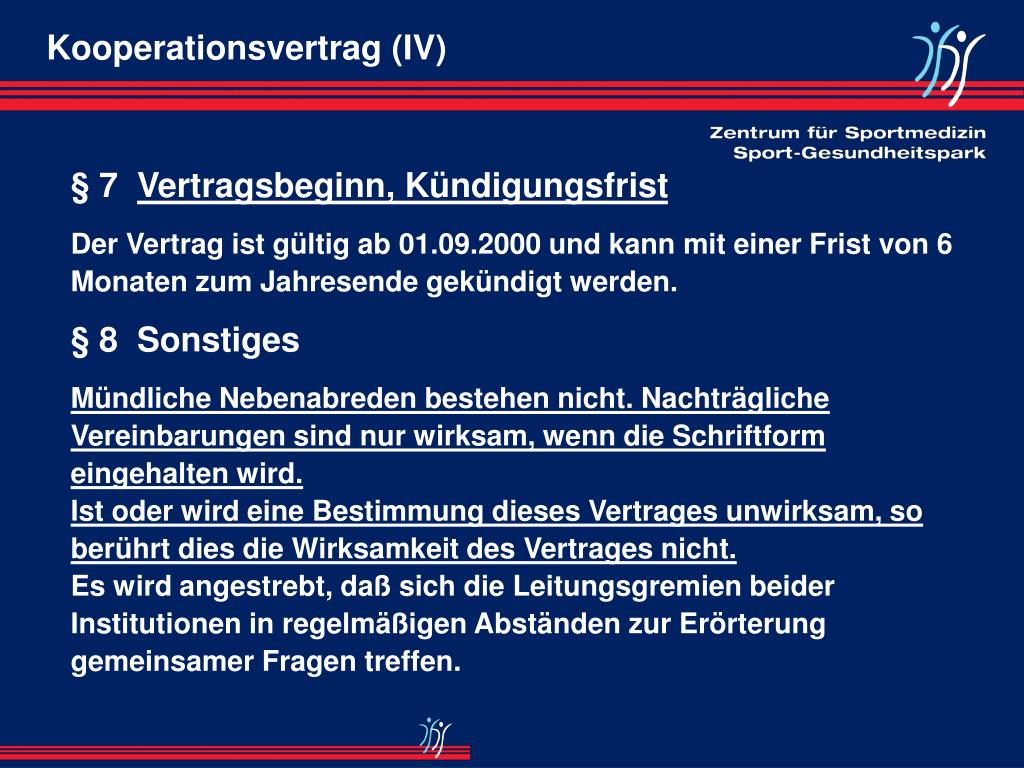 Kooperationsvertrag (IV)

Zentrum für Sportmedizin
Sport-Gesundheitspark

§ 7 Vertragsbeginn, Kündigungsfrist

Der Vertrag ist gültig ab 01.09.2000 und kann mit einer Frist von 6 Monaten zum Jahresende gekündigt werden.

§ 8 Sonstiges

Mündliche Nebenabreden bestehen nicht. Nachträgliche Vereinbarungen sind nur wirksam, wenn die Schriftform eingehalten wird.
Ist oder wird eine Bestimmung dieses Vertrages unwirksam, so berührt dies die Wirksamkeit des Vertrages nicht.
Es wird angestrebt, daß sich die Leitungsgremien beider Institutionen in regelmäßigen Abständen zur Erörterung gemeinsamer Fragen treffen.